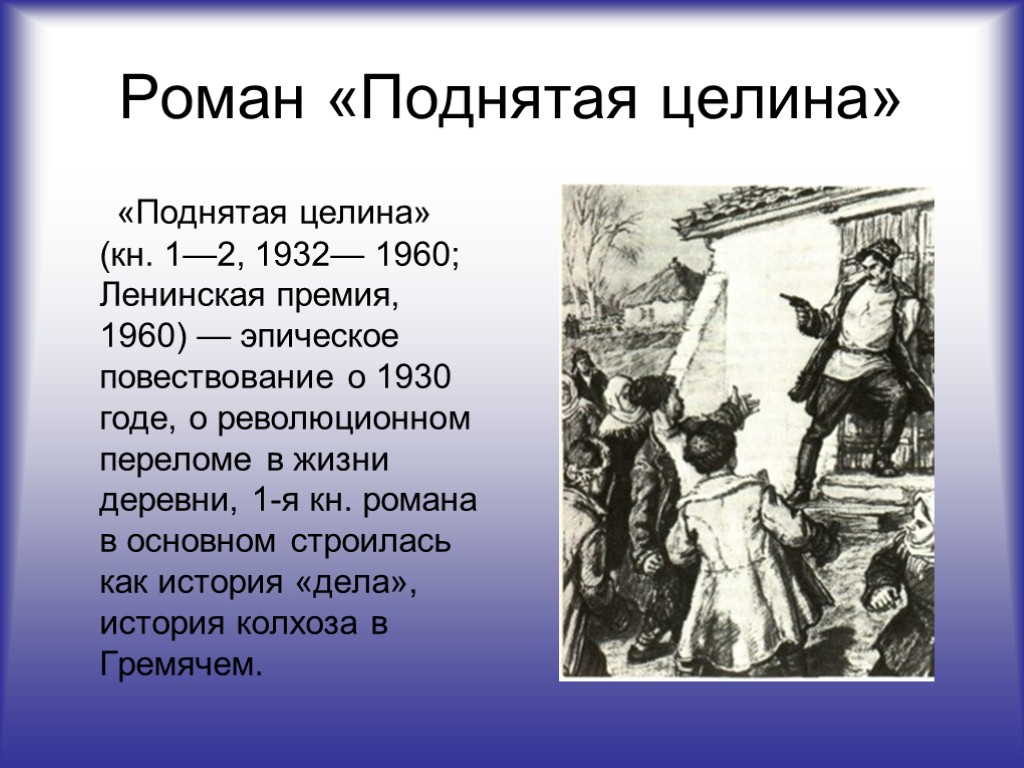 Роман «Поднятая целина»

«Поднятая целина» (кн. 1—2, 1932— 1960; Ленинская премия, 1960) — эпическое повествование о 1930 годе, о революционном переломе в жизни деревни, 1-я кн. романа в основном строилась как история «дела», история колхоза в Гремячем.